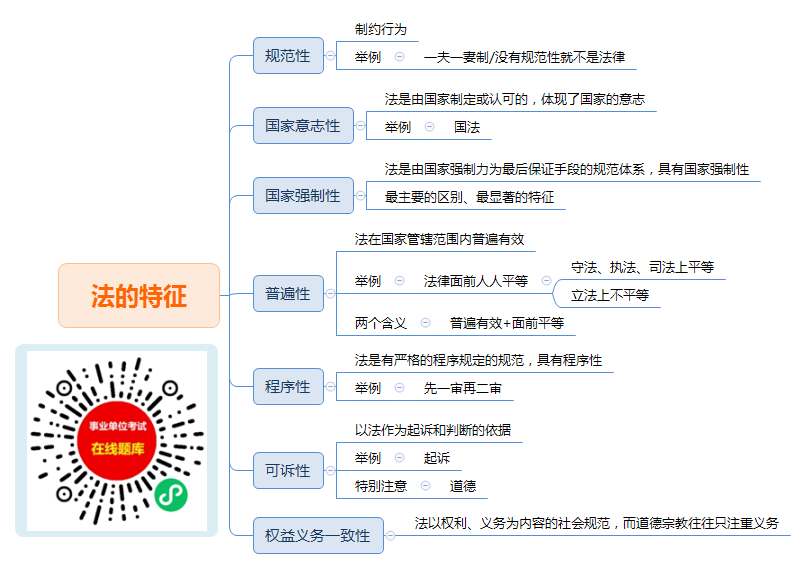 法的特征

规范性
制约行为
举例
一夫一妻制/没有规范性就不是法律

国家意志性
法是由国家制定或认可的，体现了国家的意志
举例
国法

国家强制性
法是由国家强制力为最后保证手段的规范体系，具有国家强制性
最主要的区别、最显著的特征

普遍性
法在国家管辖范围内普遍有效
举例
法律面前人人平等
守法、执法、司法上平等
立法上不平等
两个含义
普遍有效+面前平等

程序性
法是有严格的程序规定的规范，具有程序性
举例
先一审再二审

可诉性
以法作为起诉和判断的依据
举例
起诉
特别注意
道德

权益义务一致性
法以权利、义务为内容的社会规范，而道德宗教往往只注重义务

事业单位考试
在线题库